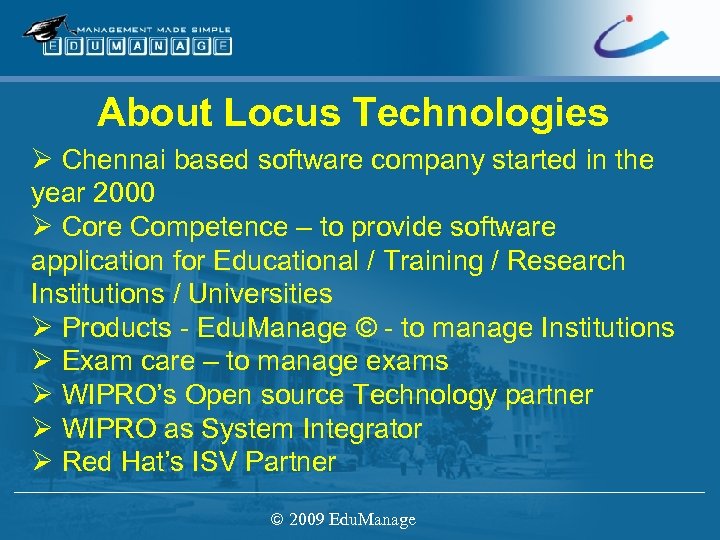 MANAGEMENT MADE SIMPLE
EDUMANAGE

About Locus Technologies

➢ Chennai based software company started in the year 2000
➢ Core Competence – to provide software application for Educational / Training / Research Institutions / Universities
➢ Products - EduManage © - to manage Institutions
➢ Exam care – to manage exams
➢ WIPRO's Open source Technology partner
➢ WIPRO as System Integrator
➢ Red Hat's ISV Partner

© 2009 EduManage